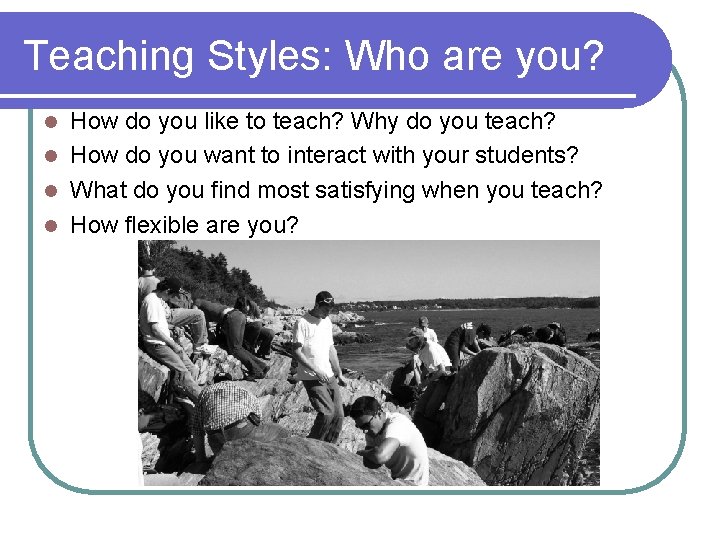 Teaching Styles: Who are you?

- How do you like to teach? Why do you teach?
- How do you want to interact with your students?
- What do you find most satisfying when you teach?
- How flexible are you?